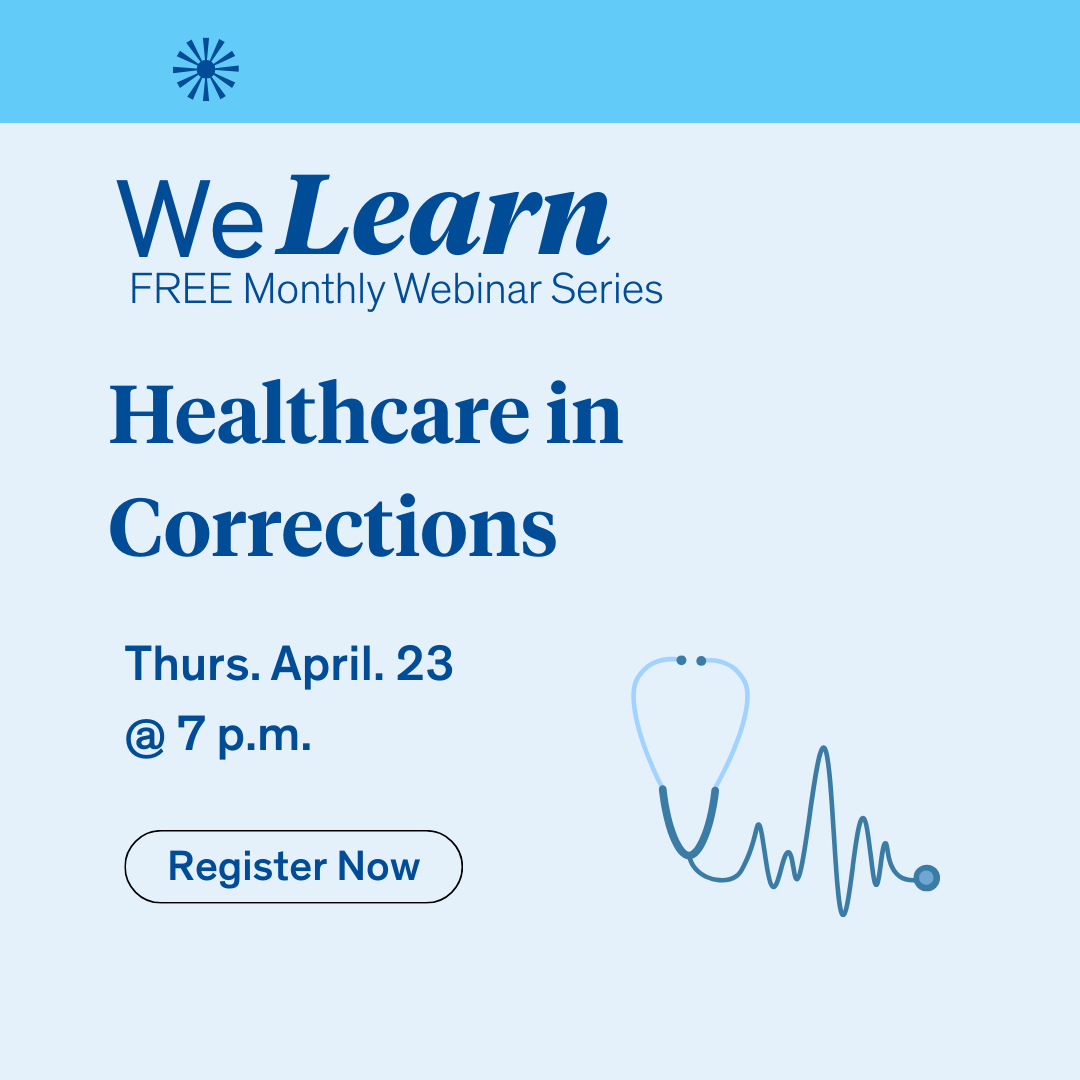 WeLearn
FREE Monthly Webinar Series

Healthcare in Corrections

Thurs. April. 23
@ 7 p.m.

Register Now